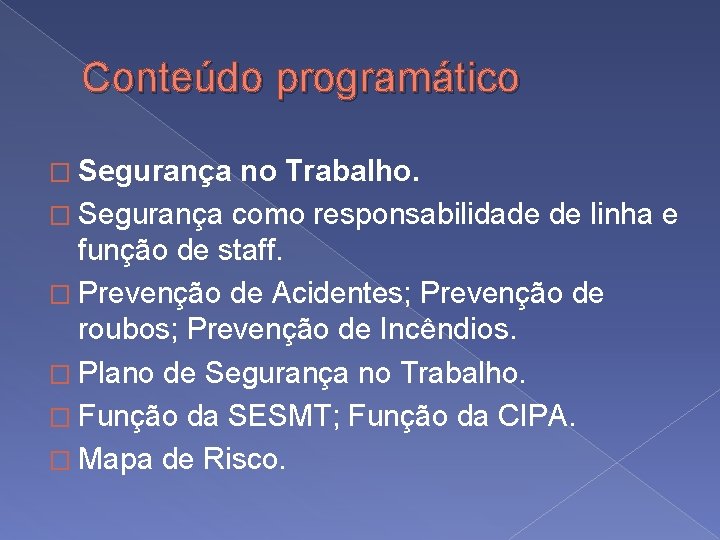 Conteúdo programático

□ Segurança no Trabalho.
□ Segurança como responsabilidade de linha e função de staff.
□ Prevenção de Acidentes; Prevenção de roubos; Prevenção de Incêndios.
□ Plano de Segurança no Trabalho.
□ Função da SESMT; Função da CIPA.
□ Mapa de Risco.